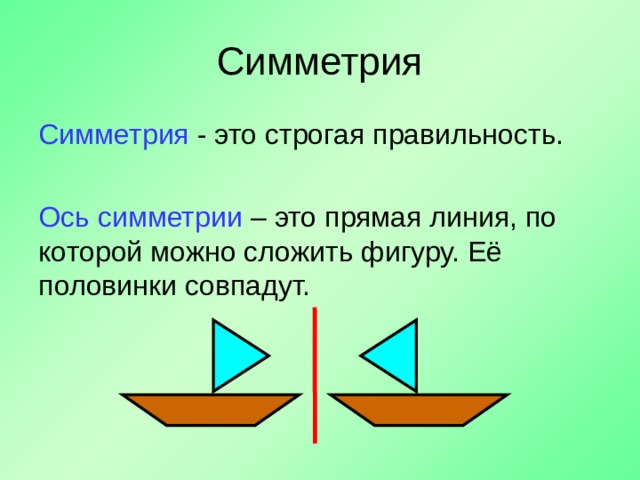 Симметрия

Симметрия - это строгая правильность.

Ось симметрии – это прямая линия, по которой можно сложить фигуру. Её половинки совпадут.